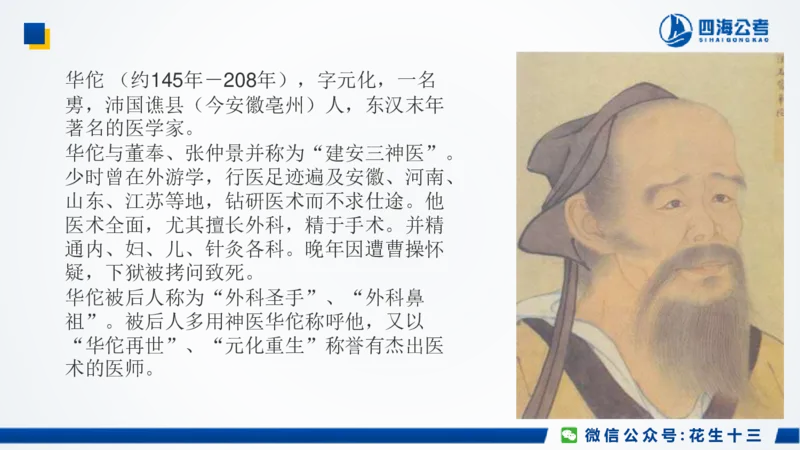 四海公考
SIHAIGONGKAO

华佗 （约145年－208年），字元化，一名旉，沛国谯县（今安徽亳州）人，东汉末年著名的医学家。
华佗与董奉、张仲景并称为“建安三神医”。少时曾在外游学，行医足迹遍及安徽、河南、山东、江苏等地，钻研医术而不求仕途。他医术全面，尤其擅长外科，精于手术。并精通内、妇、儿、针灸各科。晚年因遭曹操怀疑，下狱被拷问致死。
华佗被后人称为“外科圣手”、“外科鼻祖”。被后人多用神医华佗称呼他，又以“华佗再世”、“元化重生”称誉有杰出医术的医师。

微信公众号：花生十三